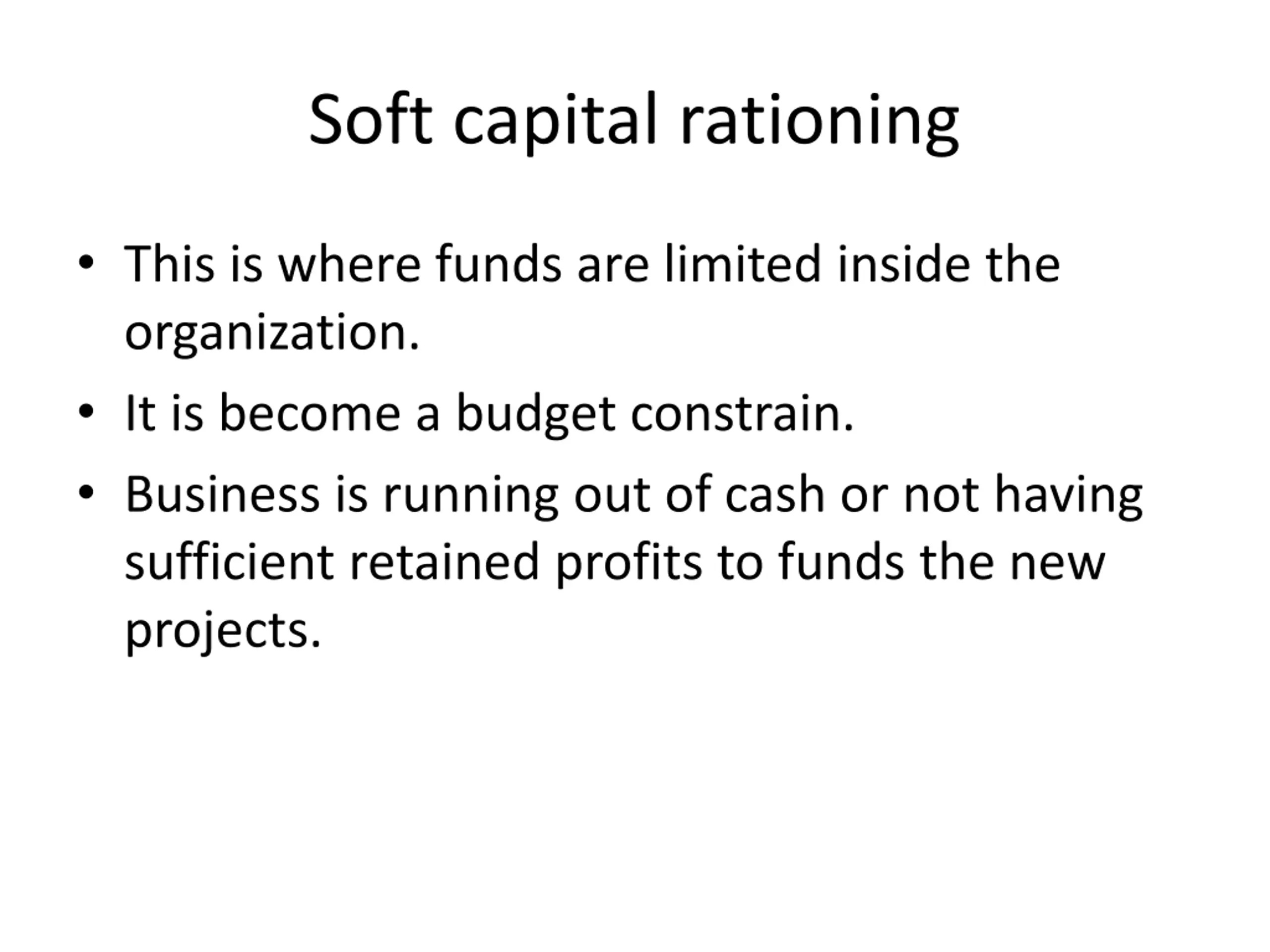 Soft capital rationing

• This is where funds are limited inside the organization.
• It is become a budget constrain.
• Business is running out of cash or not having sufficient retained profits to funds the new projects.